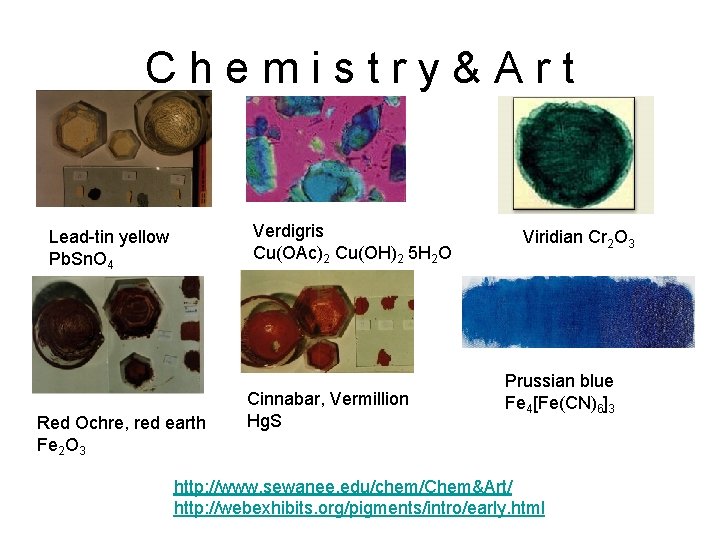 Chemistry & Art

Lead-tin yellow
$PbSnO_4$

Verdigris
$Cu(OAc)_2$ $Cu(OH)_2$ $5H_2O$

Viridian $Cr_2O_3$

Red Ochre, red earth
$Fe_2O_3$

Cinnabar, Vermillion
HgS

Prussian blue
$Fe_4[Fe(CN)_6]_3$

http://www.sewanee.edu/chem/Chem&Art/
http://webexhibits.org/pigments/intro/early.html